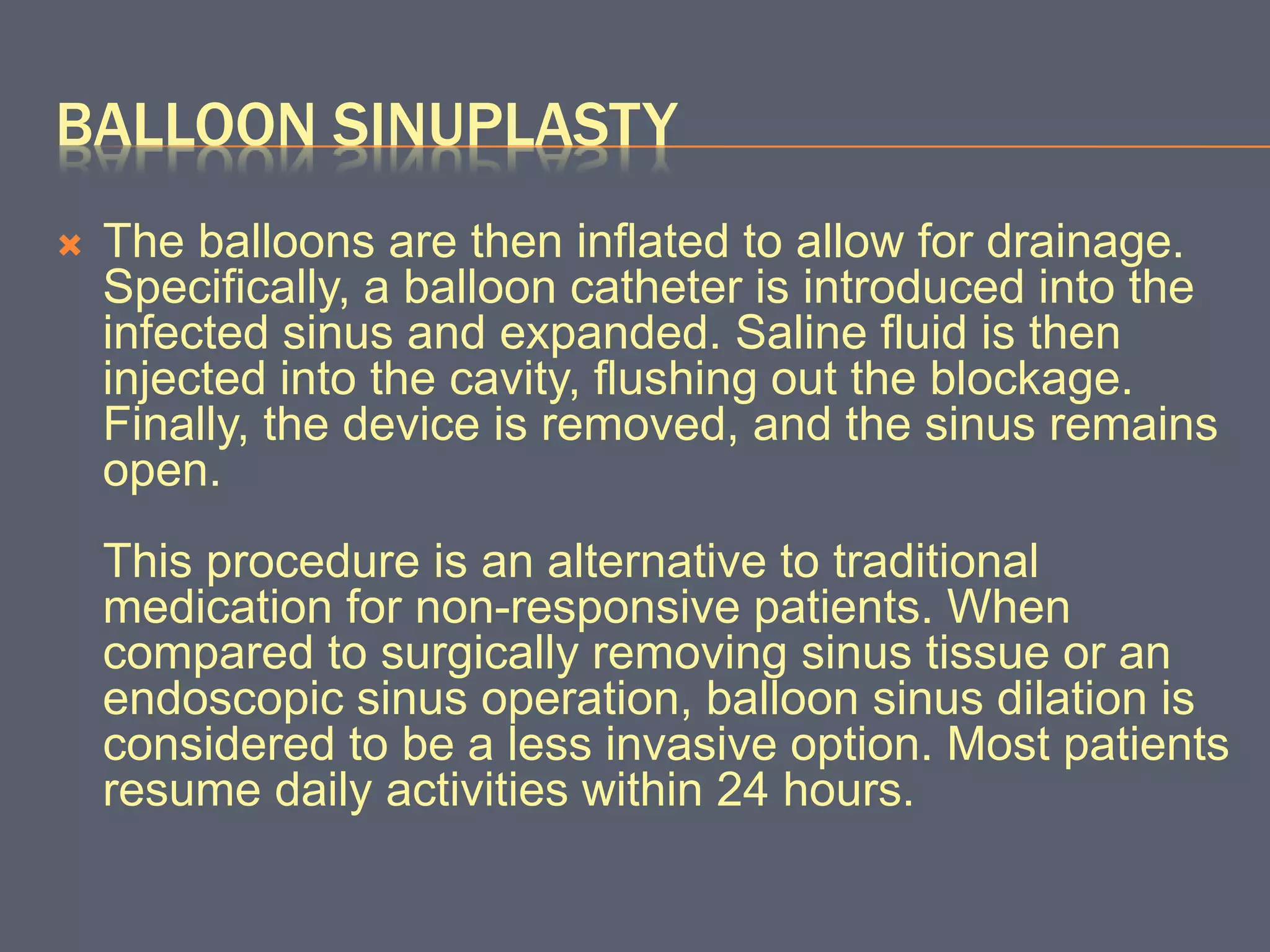 BALLOON SINUPLASTY

The balloons are then inflated to allow for drainage. Specifically, a balloon catheter is introduced into the infected sinus and expanded. Saline fluid is then injected into the cavity, flushing out the blockage. Finally, the device is removed, and the sinus remains open.

This procedure is an alternative to traditional medication for non-responsive patients. When compared to surgically removing sinus tissue or an endoscopic sinus operation, balloon sinus dilation is considered to be a less invasive option. Most patients resume daily activities within 24 hours.